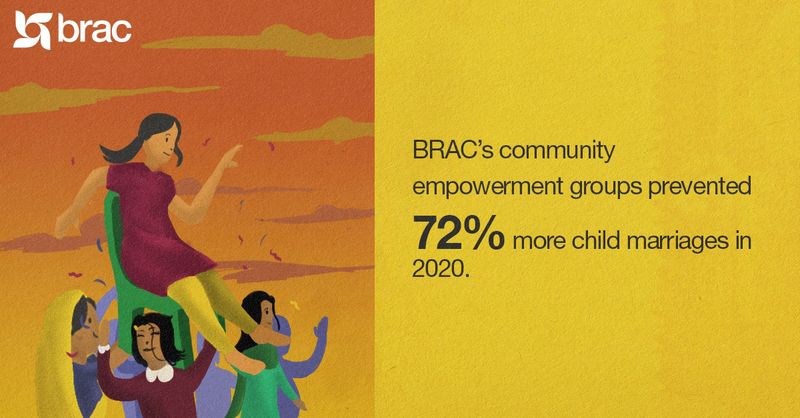 brac

BRAC's community empowerment groups prevented 72% more child marriages in 2020.